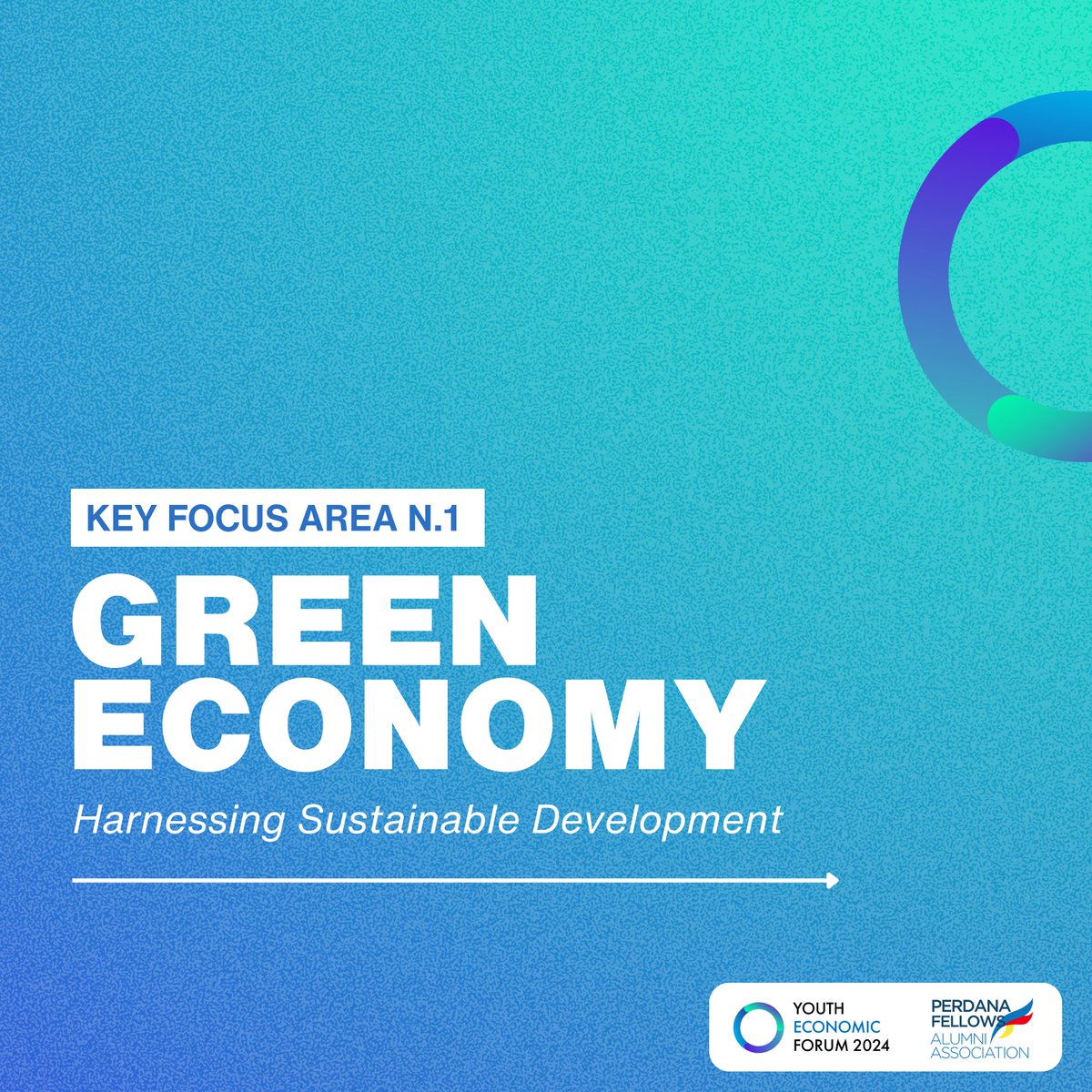 KEY FOCUS AREA N.1

GREEN ECONOMY

Harnessing Sustainable Development

YOUTH ECONOMIC FORUM 2024

PERDANA FELLOWS ALUMNI ASSOCIATION